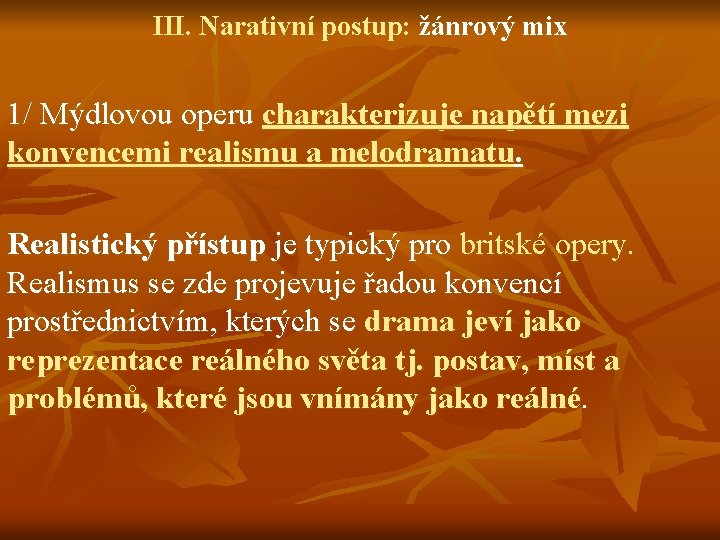 III. Narativní postup: žánrový mix

1/ Mýdlovou operu charakterizuje napětí mezi konvencemi realismu a melodramatu.

Realistický přístup je typický pro britské opery. Realismus se zde projevuje řadou konvencí prostřednictvím, kterých se drama jeví jako reprezentace reálného světa tj. postav, míst a problémů, které jsou vnímány jako reálné.